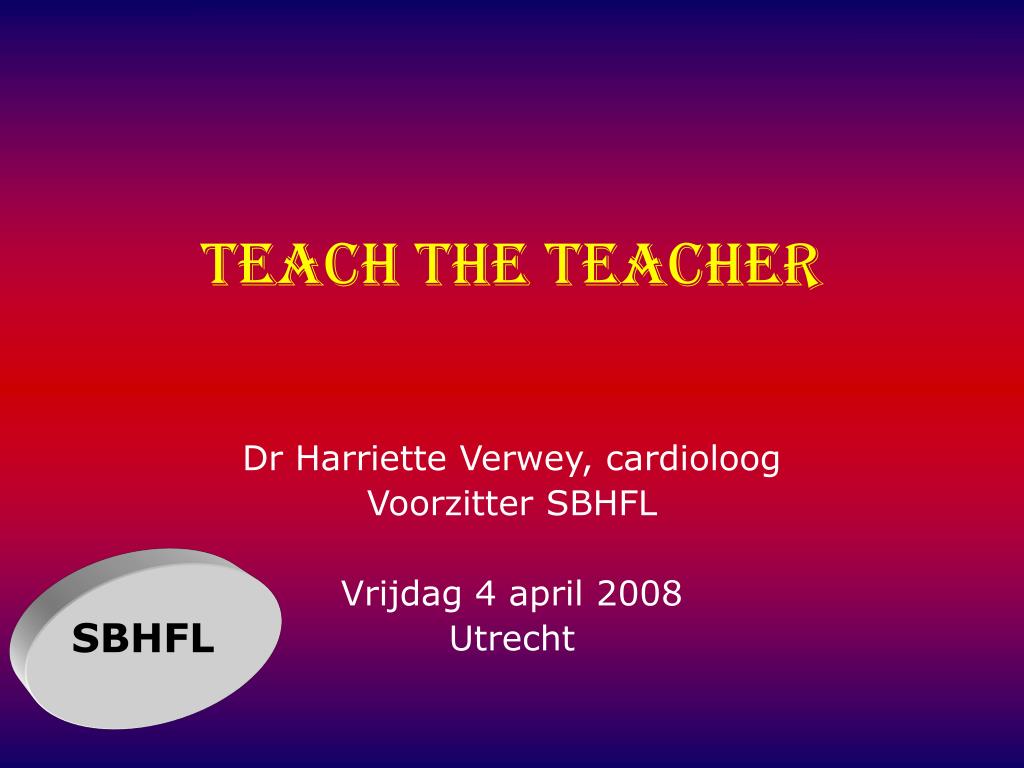 TEACH THE TEACHER

Dr Harriette Verwey, cardioloog
Voorzitter SBHFL

Vrijdag 4 april 2008
Utrecht

SBHFL